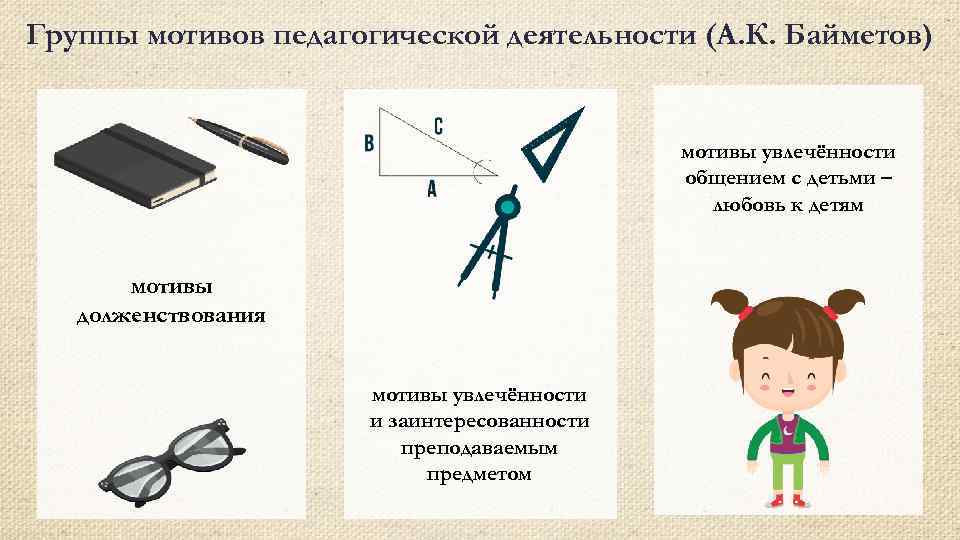 Группы мотивов педагогической деятельности (А.К. Байметов)

мотивы долженствования

B
C
A

мотивы увлечённости и заинтересованности преподаваемым предметом

мотивы увлечённости общением с детьми – любовь к детям